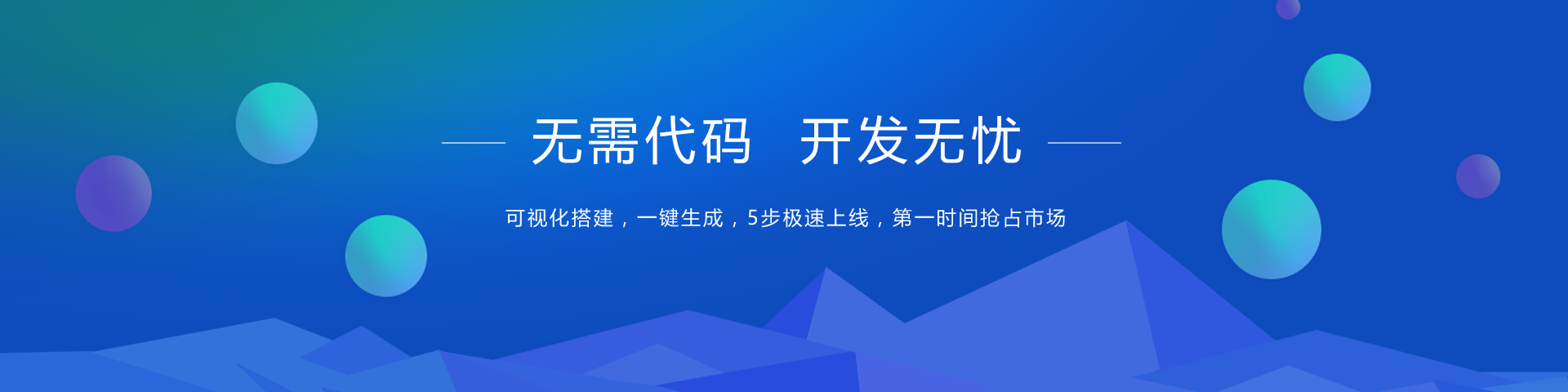 无需代码　开发无忧

可视化搭建，一键生成，5步极速上线，第一时间抢占市场